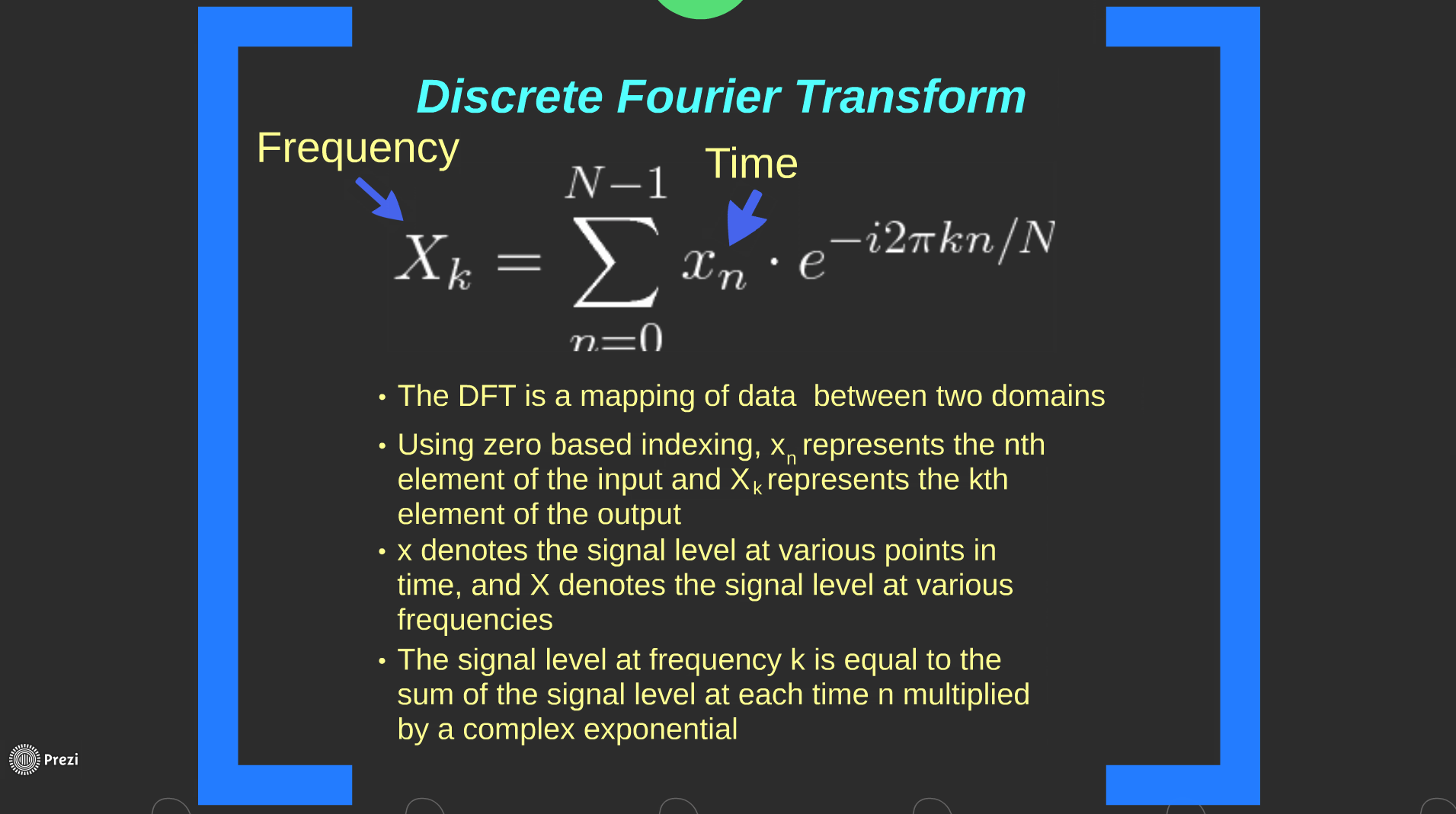 Discrete Fourier Transform

Frequency

Time

$X_k = \sum_{n=0}^{N-1} x_n \cdot e^{-i2\pi kn/N}$

• The DFT is a mapping of data between two domains

• Using zero based indexing, $x_n$ represents the nth element of the input and $X_k$ represents the kth element of the output

• x denotes the signal level at various points in time, and X denotes the signal level at various frequencies

• The signal level at frequency k is equal to the sum of the signal level at each time n multiplied by a complex exponential

Prezi